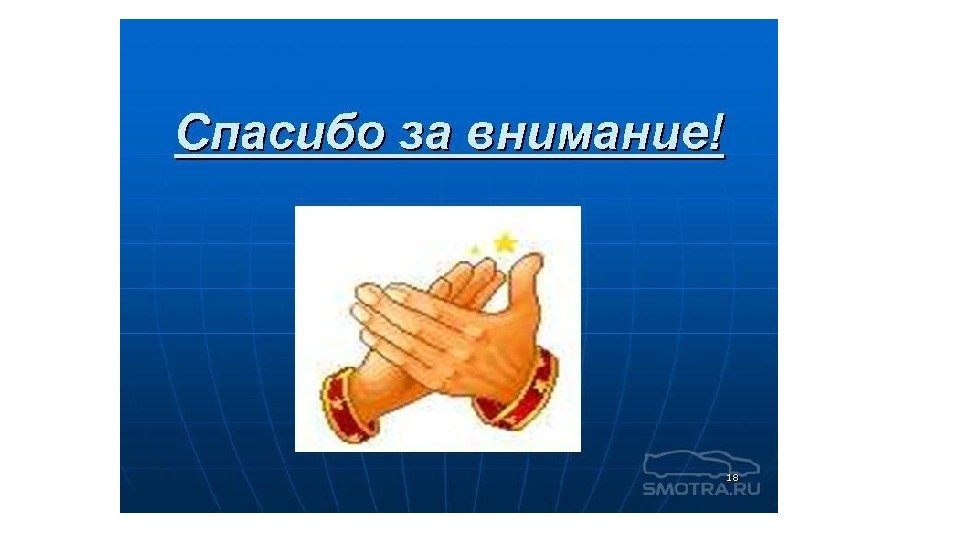 Спасибо за внимание!

18

SMOTRA.RU